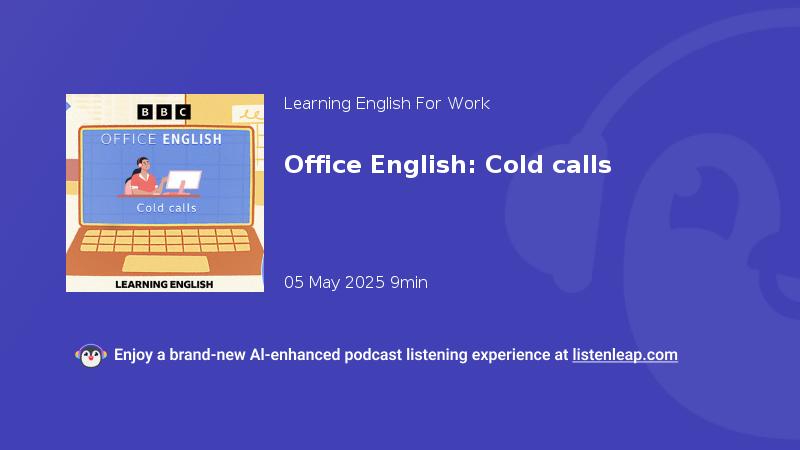 BBC
OFFICE ENGLISH
Cold calls
LEARNING ENGLISH

Learning English For Work

Office English: Cold calls

05 May 2025 9min

Enjoy a brand-new AI-enhanced podcast listening experience at listenleap.com